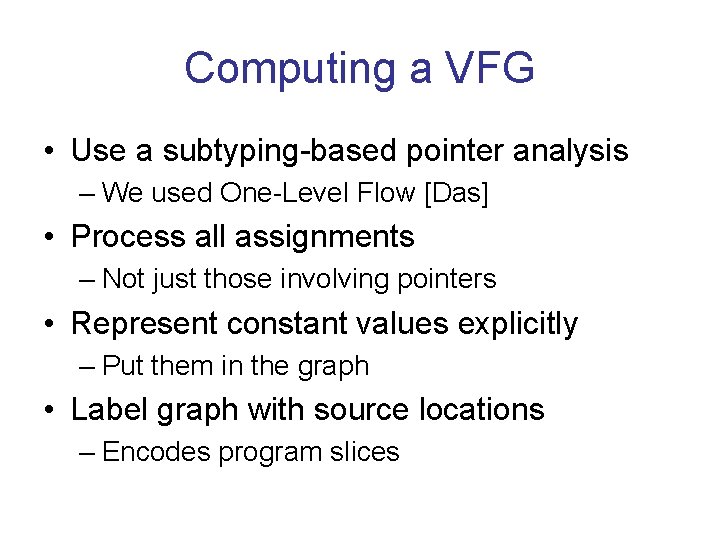 Computing a VFG

• Use a subtyping-based pointer analysis
  – We used One-Level Flow [Das]
• Process all assignments
  – Not just those involving pointers
• Represent constant values explicitly
  – Put them in the graph
• Label graph with source locations
  – Encodes program slices